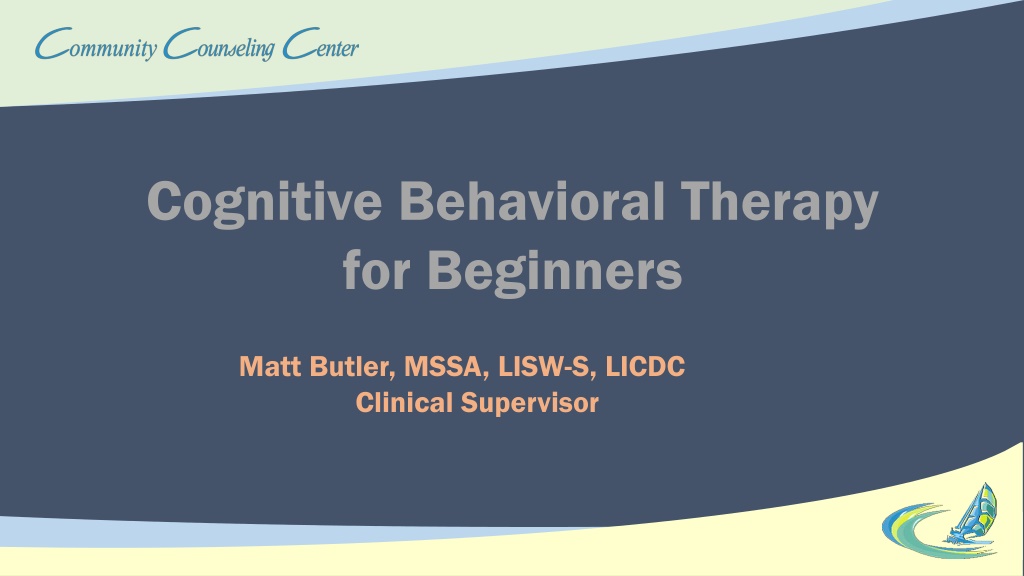 Community Counseling Center

Cognitive Behavioral Therapy for Beginners

Matt Butler, MSSA, LISW-S, LICDC
Clinical Supervisor